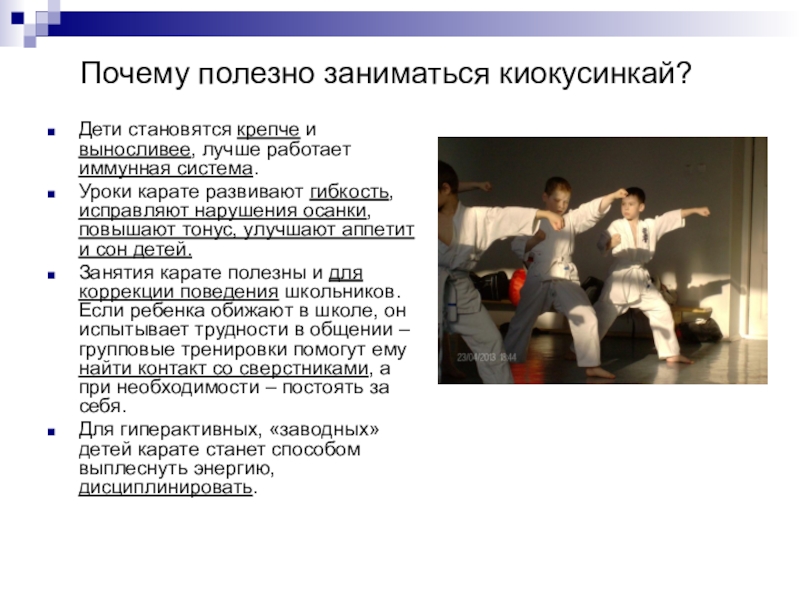 Почему полезно заниматься киокусинкай?

Дети становятся крепче и выносливее, лучше работает иммунная система.

Уроки карате развивают гибкость, исправляют нарушения осанки, повышают тонус, улучшают аппетит и сон детей.

Занятия карате полезны и для коррекции поведения школьников. Если ребенка обижают в школе, он испытывает трудности в общении – групповые тренировки помогут ему найти контакт со сверстниками, а при необходимости – постоять за себя.

Для гиперактивных, «заводных» детей карате станет способом выплеснуть энергию, дисциплинировать.

23/04/2013 18:44